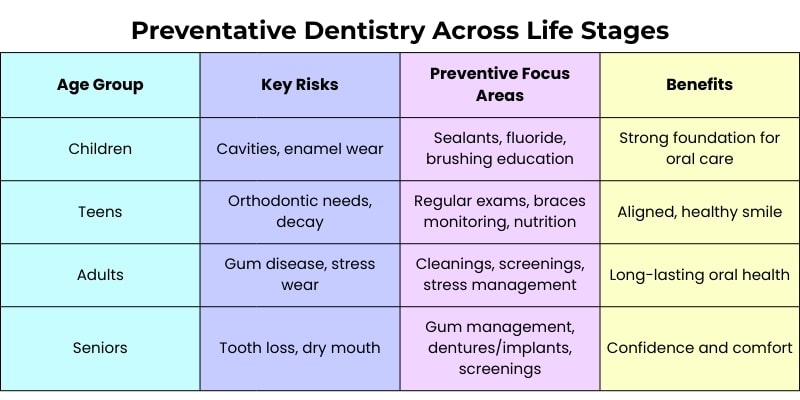 Preventative Dentistry Across Life Stages

| Age Group | Key Risks | Preventive Focus Areas | Benefits |
|---|---|---|---|
| Children | Cavities, enamel wear | Sealants, fluoride, brushing education | Strong foundation for oral care |
| Teens | Orthodontic needs, decay | Regular exams, braces monitoring, nutrition | Aligned, healthy smile |
| Adults | Gum disease, stress wear | Cleanings, screenings, stress management | Long-lasting oral health |
| Seniors | Tooth loss, dry mouth | Gum management, dentures/implants, screenings | Confidence and comfort |